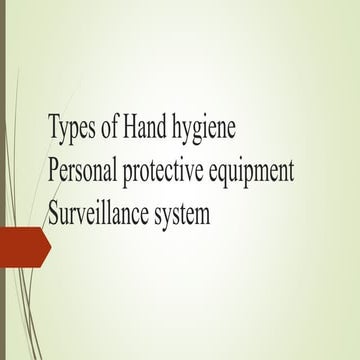 Types of Hand hygiene
Personal protective equipment
Surveillance system